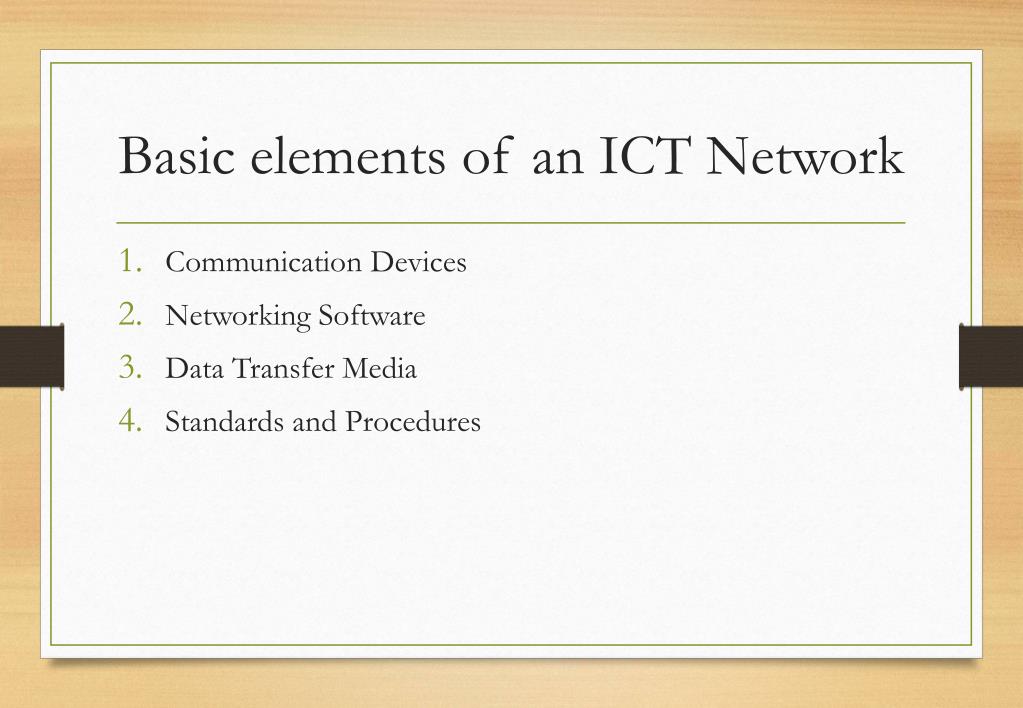 Basic elements of an ICT Network

1. Communication Devices
2. Networking Software
3. Data Transfer Media
4. Standards and Procedures